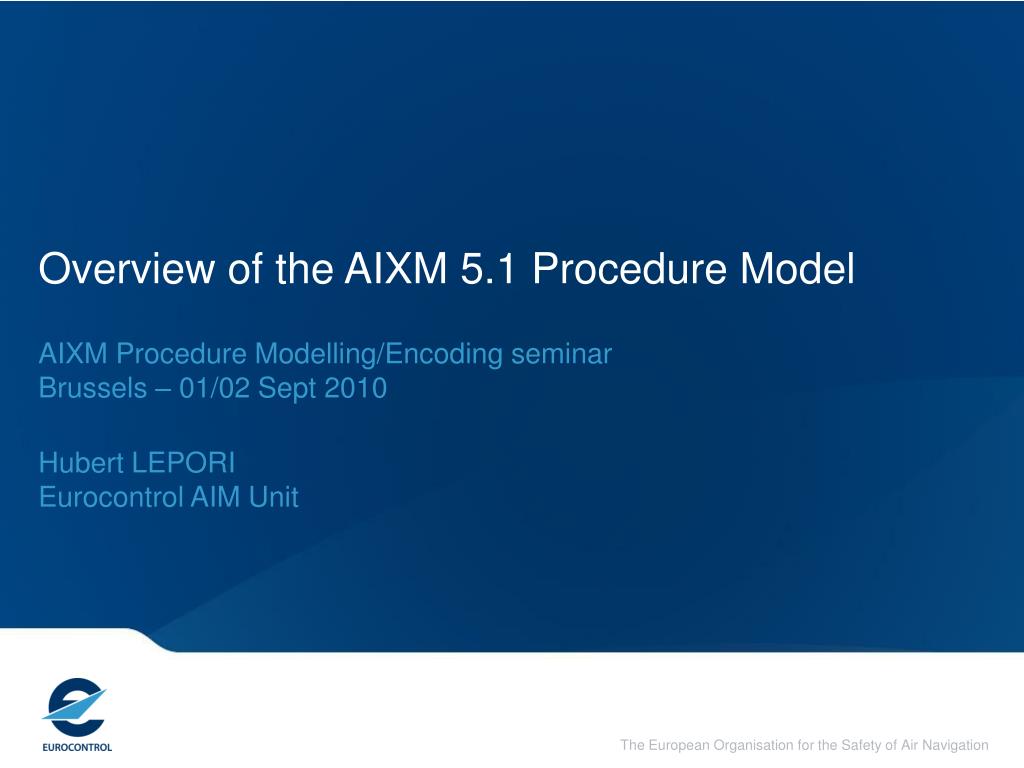 Overview of the AIXM 5.1 Procedure Model

AIXM Procedure Modelling/Encoding seminar
Brussels – 01/02 Sept 2010

Hubert LEPORI
Eurocontrol AIM Unit

EUROCONTROL

The European Organisation for the Safety of Air Navigation